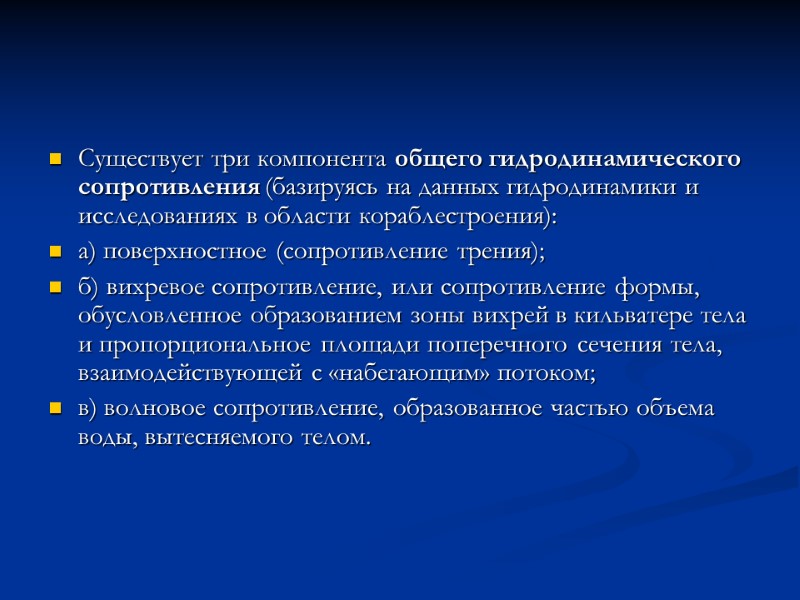 Существует три компонента общего гидродинамического сопротивления (базируясь на данных гидродинамики и исследованиях в области кораблестроения):

а) поверхностное (сопротивление трения);

б) вихревое сопротивление, или сопротивление формы, обусловленное образованием зоны вихрей в кильватере тела и пропорциональное площади поперечного сечения тела, взаимодействующей с «набегающим» потоком;

в) волновое сопротивление, образованное частью объема воды, вытесняемого телом.